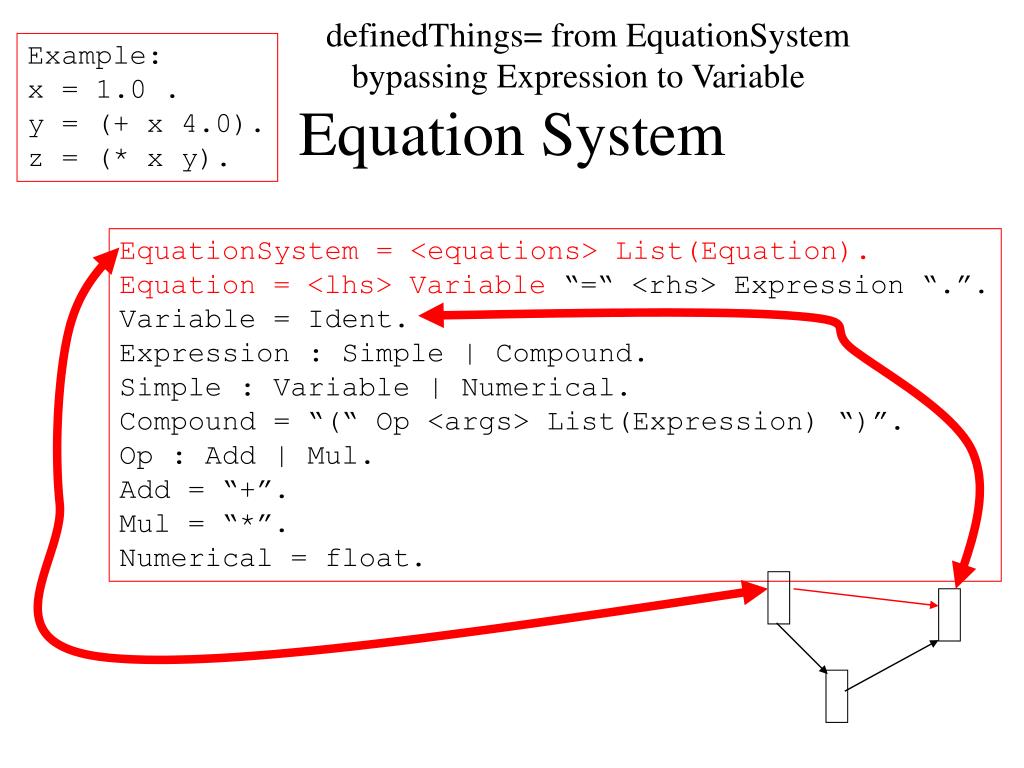 Example:
x = 1.0 .
y = (+ x 4.0).
z = (* x y).

definedThings= from EquationSystem bypassing Expression to Variable

Equation System

EquationSystem = <equations> List(Equation).
Equation = <lhs> Variable "=" <rhs> Expression ".".
Variable = Ident.
Expression : Simple | Compound.
Simple : Variable | Numerical.
Compound = "(" Op <args> List(Expression) ")".
Op : Add | Mul.
Add = "+".
Mul = "*".
Numerical = float.